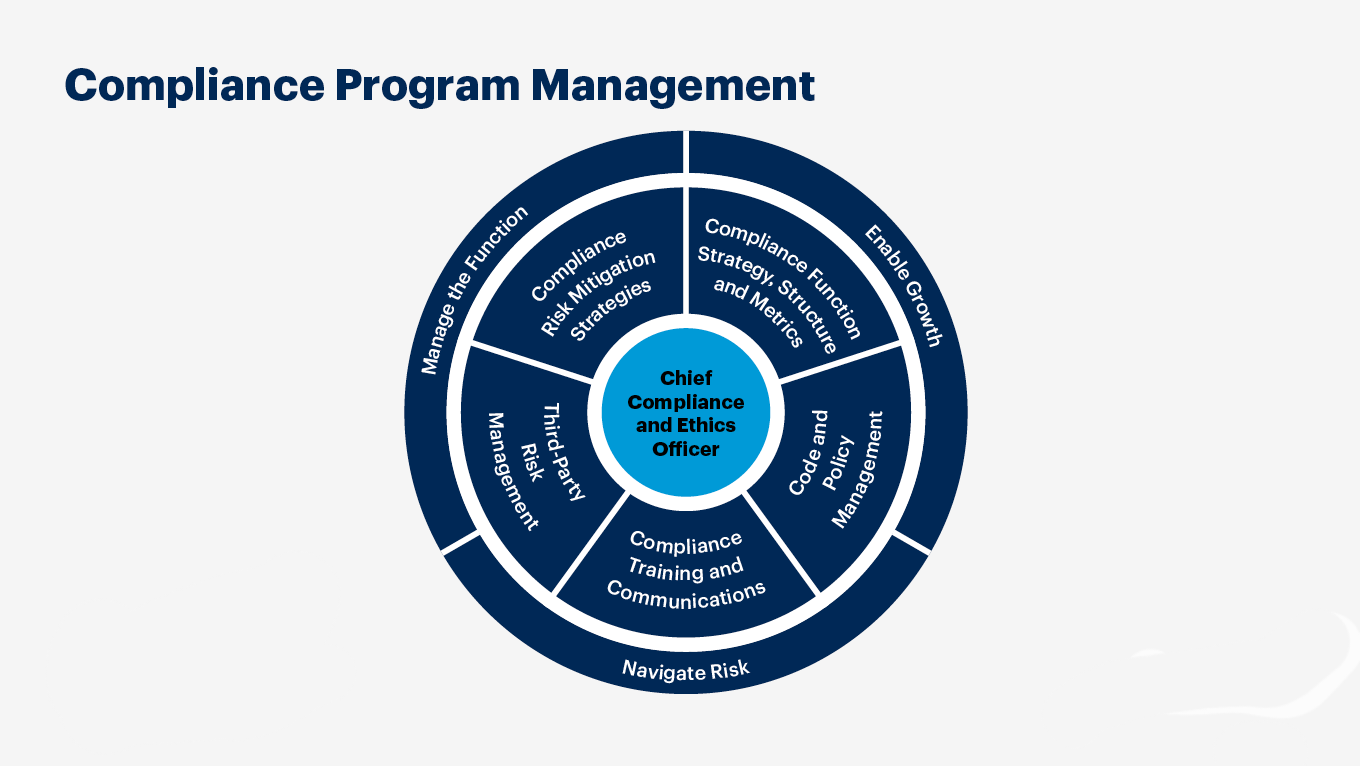 Compliance Program Management

Manage the Function

Enable Growth

Navigate Risk

Compliance Risk Mitigation Strategies

Compliance Function Strategy, Structure and Metrics

Code and Policy Management

Compliance Training and Communications

Third-Party Risk Management

Chief Compliance and Ethics Officer